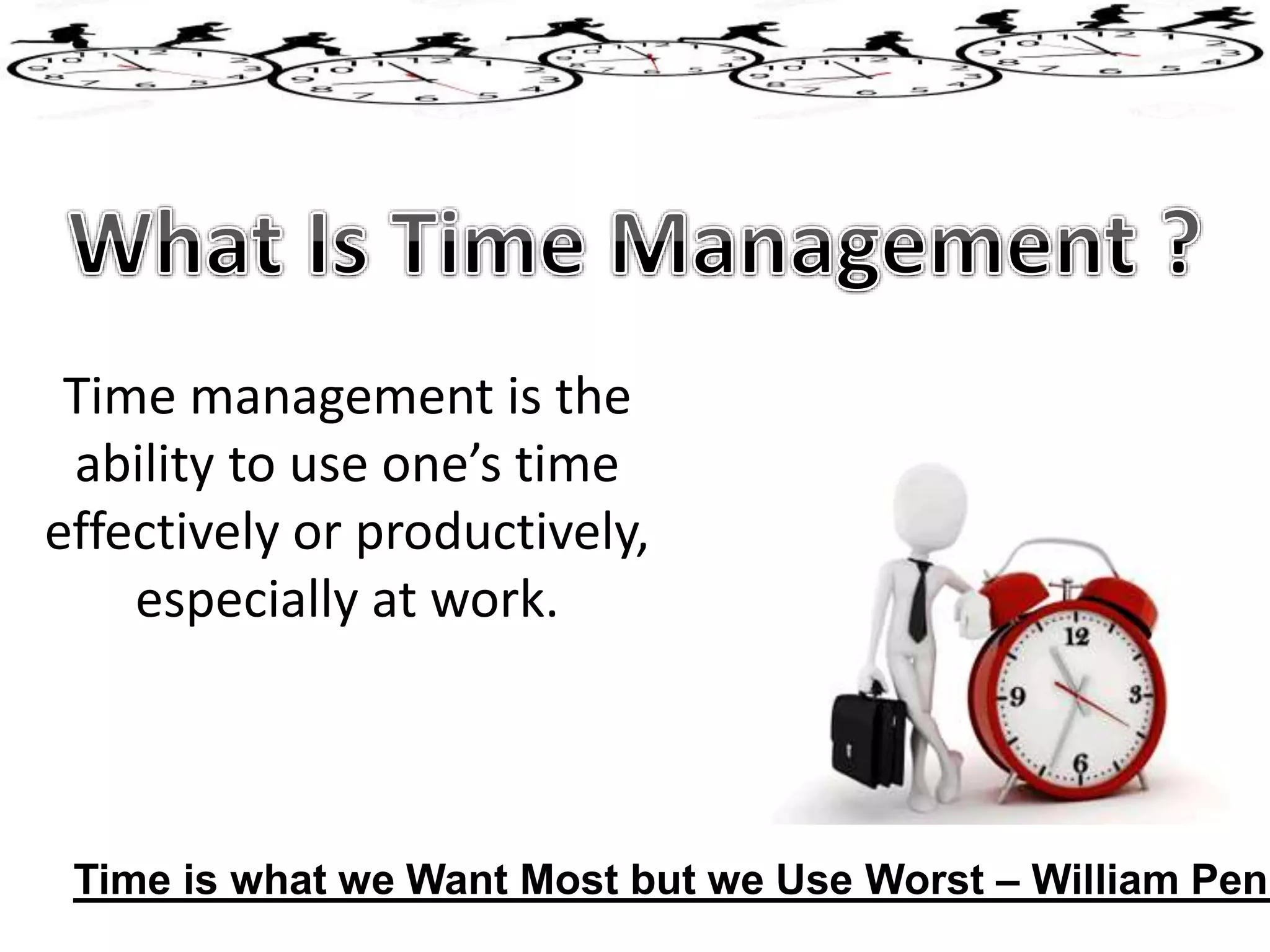 What Is Time Management ?

Time management is the ability to use one's time effectively or productively, especially at work.

12
3
6
9

Time is what we Want Most but we Use Worst – William Pen